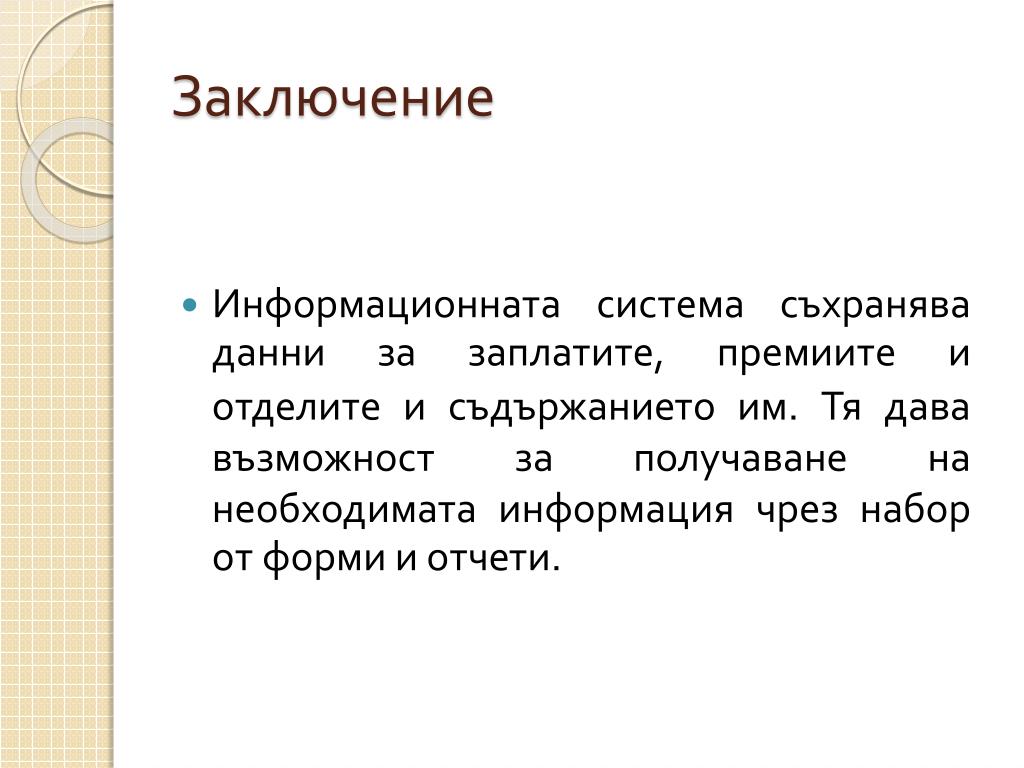 Заключение

Информационната система съхранява данни за заплатите, премиите и отделите и съдържанието им. Тя дава възможност за получаване на необходимата информация чрез набор от форми и отчети.